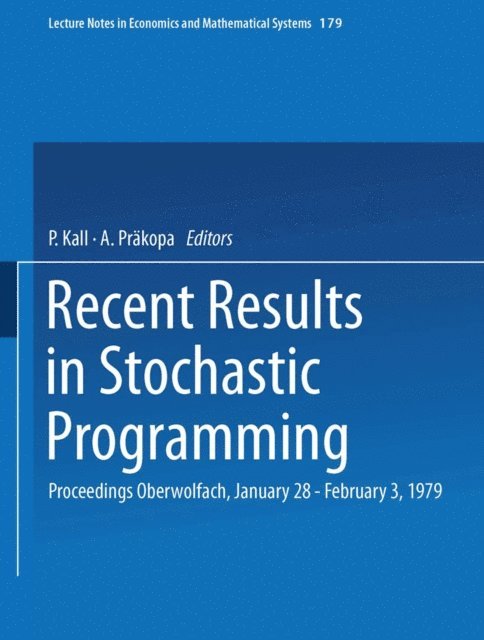 Lecture Notes in Economics and Mathematical Systems 179

P. Kall · A. Präkopa Editors

Recent Results in Stochastic Programming

Proceedings Oberwolfach, January 28 - February 3, 1979